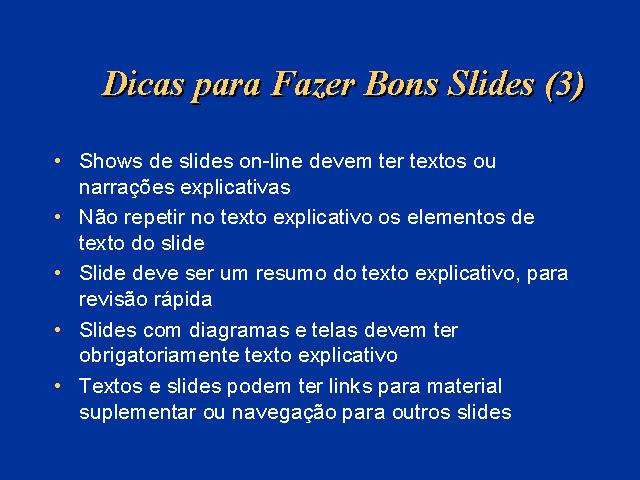 Dicas para Fazer Bons Slides (3)

• Shows de slides on-line devem ter textos ou narrações explicativas
• Não repetir no texto explicativo os elementos de texto do slide
• Slide deve ser um resumo do texto explicativo, para revisão rápida
• Slides com diagramas e telas devem ter obrigatoriamente texto explicativo
• Textos e slides podem ter links para material suplementar ou navegação para outros slides